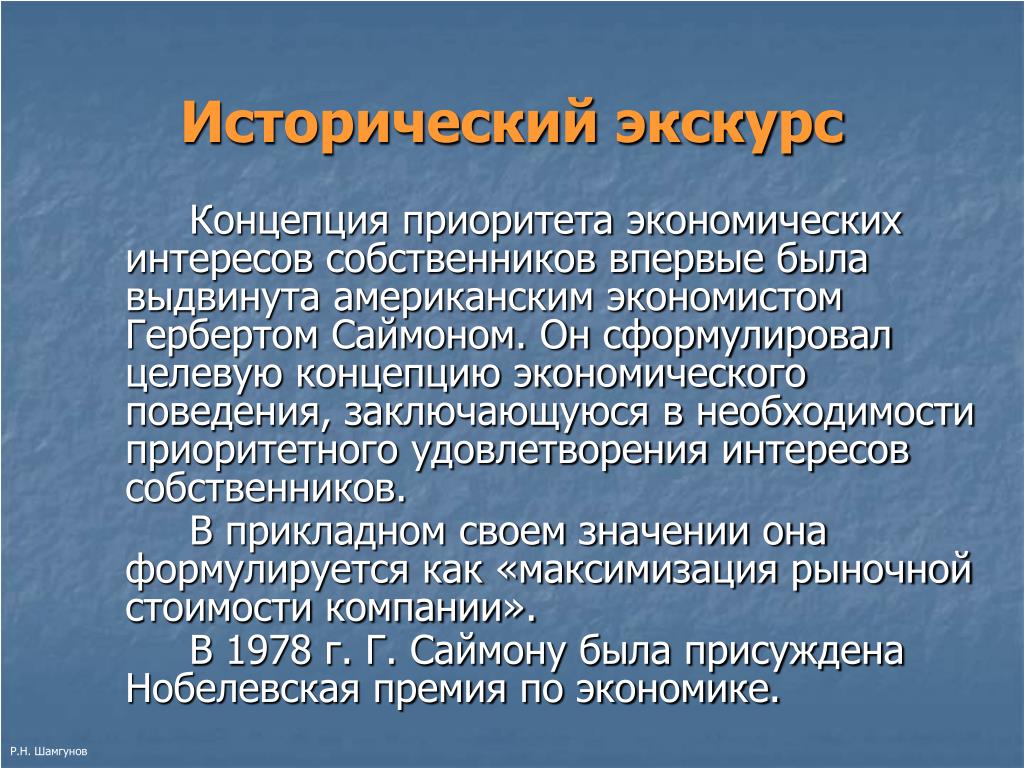 Исторический экскурс

Концепция приоритета экономических интересов собственников впервые была выдвинута американским экономистом Гербертом Саймоном. Он сформулировал целевую концепцию экономического поведения, заключающуюся в необходимости приоритетного удовлетворения интересов собственников.

В прикладном своем значении она формулируется как «максимизация рыночной стоимости компании».

В 1978 г. Г. Саймону была присуждена Нобелевская премия по экономике.

Р.Н. Шамгунов